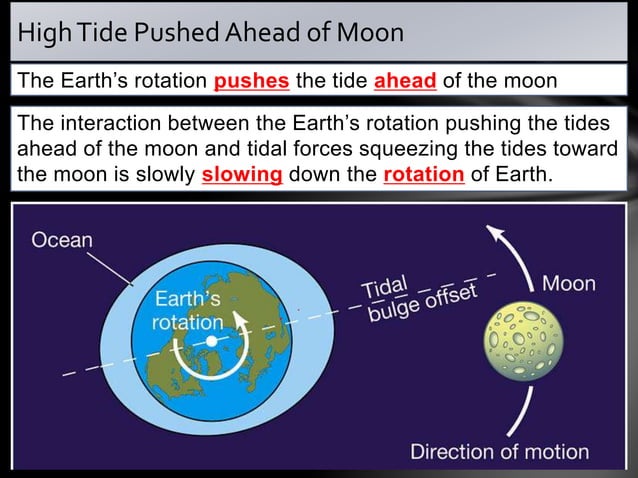 High Tide Pushed Ahead of Moon

The Earth's rotation pushes the tide ahead of the moon

The interaction between the Earth's rotation pushing the tides ahead of the moon and tidal forces squeezing the tides toward the moon is slowly slowing down the rotation of Earth.

Ocean

Earth's rotation

Tidal bulge offset

Moon

Direction of motion